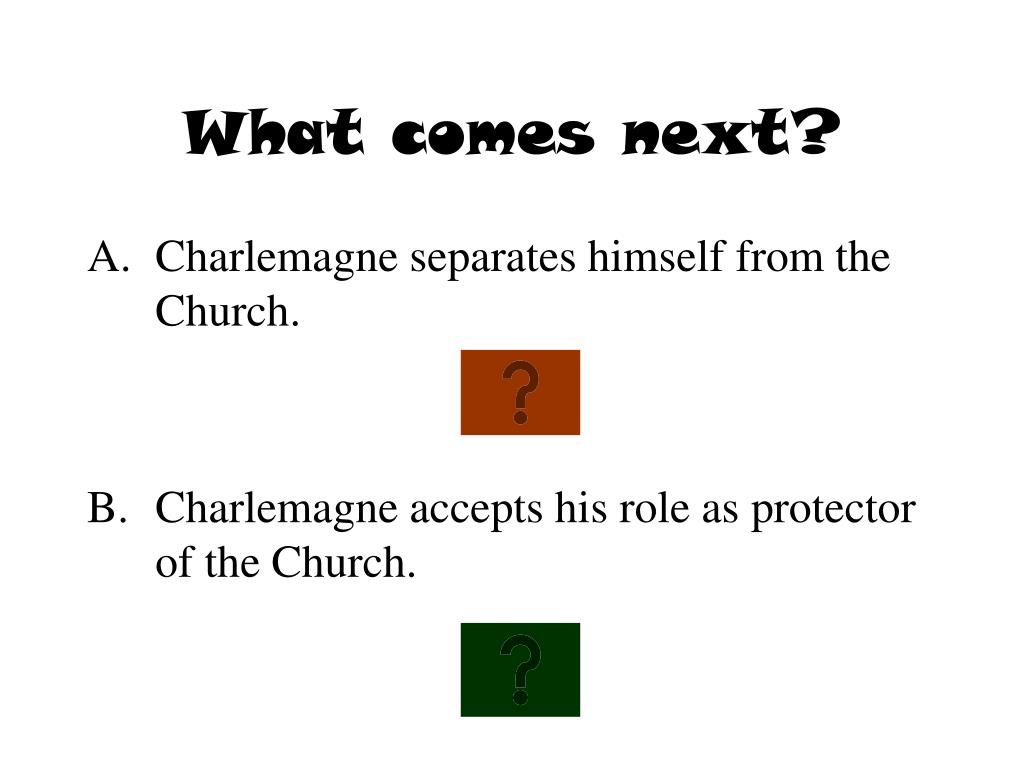 What comes next?

A. Charlemagne separates himself from the Church.

?

B. Charlemagne accepts his role as protector of the Church.

?